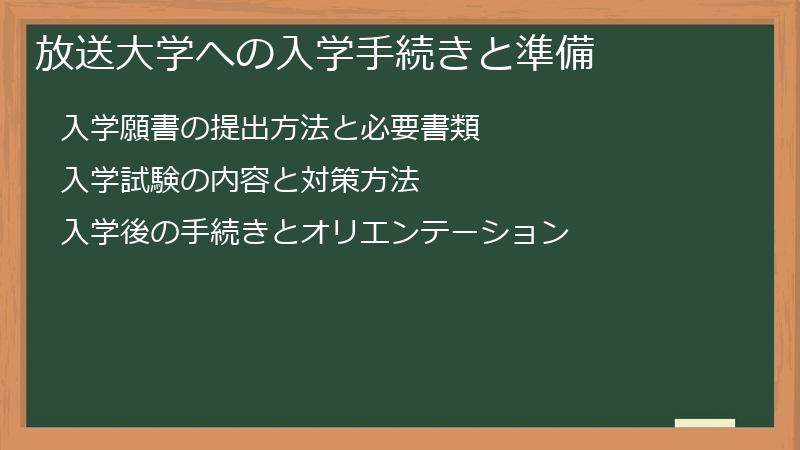 放送大学への入学手続きと準備

入学願書の提出方法と必要書類

入学試験の内容と対策方法

入学後の手続きとオリエンテーション